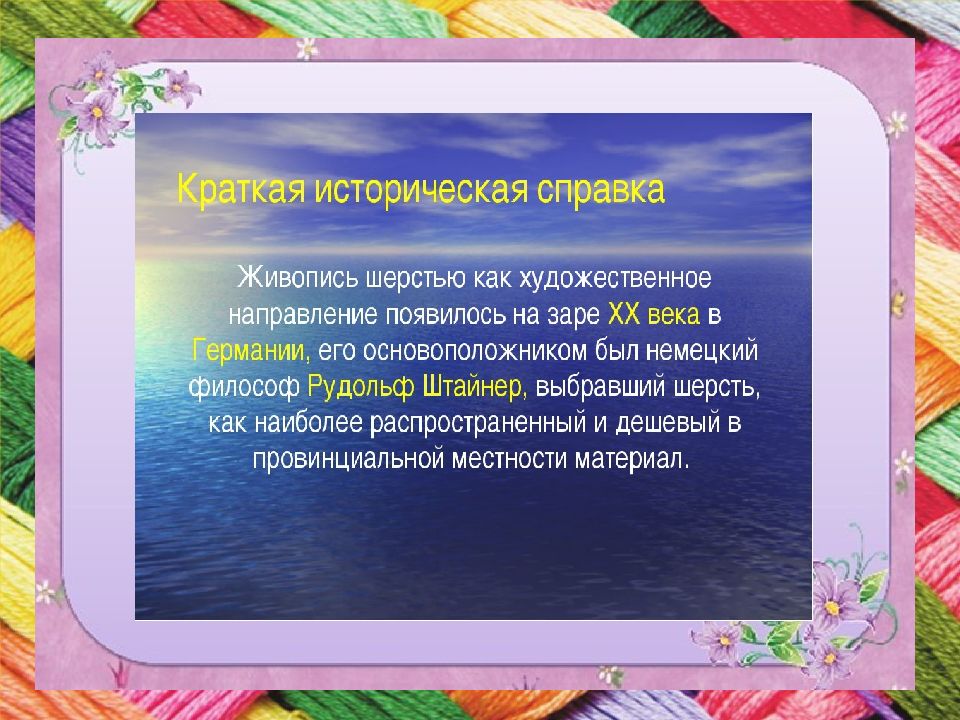 Краткая историческая справка

Живопись шерстью как художественное направление появилось на заре XX века в Германии, его основоположником был немецкий философ Рудольф Штайнер, выбравший шерсть, как наиболее распространенный и дешевый в провинциальной местности материал.